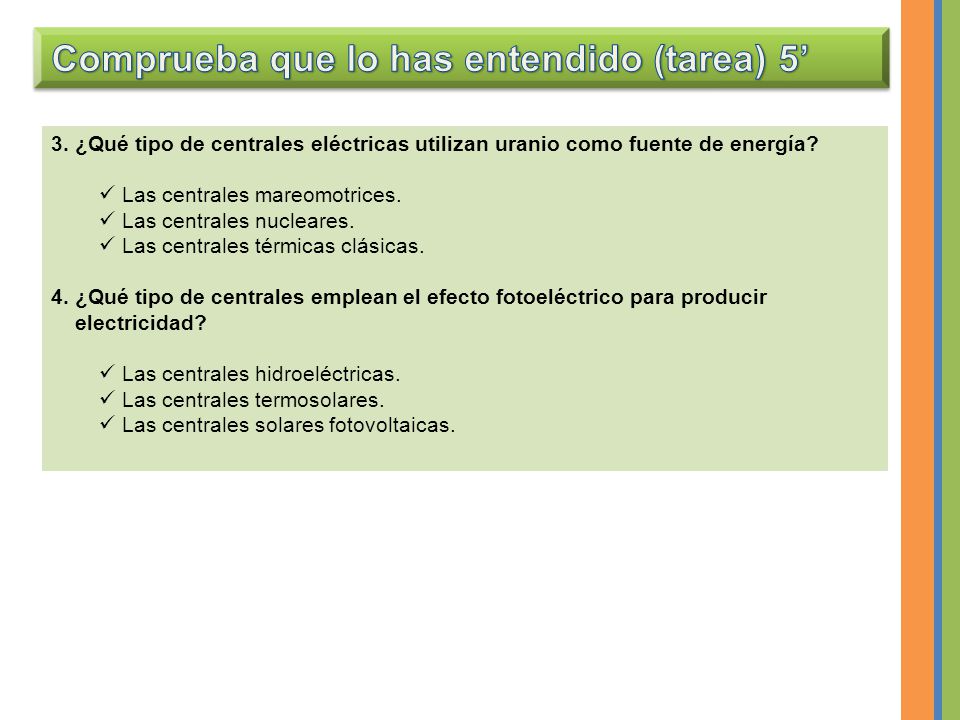 Comprueba que lo has entendido (tarea) 5’

3. ¿Qué tipo de centrales eléctricas utilizan uranio como fuente de energía?

✓ Las centrales mareomotrices.
✓ Las centrales nucleares.
✓ Las centrales térmicas clásicas.

4. ¿Qué tipo de centrales emplean el efecto fotoeléctrico para producir electricidad?

✓ Las centrales hidroeléctricas.
✓ Las centrales termosolares.
✓ Las centrales solares fotovoltaicas.